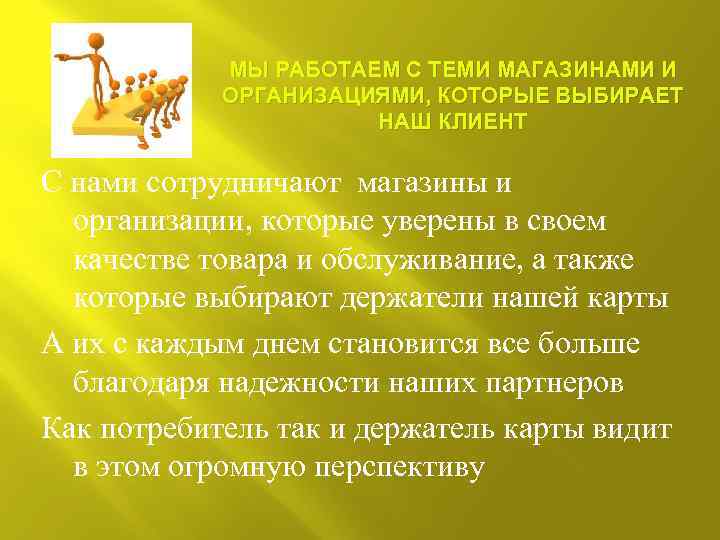 МЫ РАБОТАЕМ С ТЕМИ МАГАЗИНАМИ И ОРГАНИЗАЦИЯМИ, КОТОРЫЕ ВЫБИРАЕТ НАШ КЛИЕНТ

С нами сотрудничают магазины и организации, которые уверены в своем качестве товара и обслуживание, а также которые выбирают держатели нашей карты

А их с каждым днем становится все больше благодаря надежности наших партнеров

Как потребитель так и держатель карты видит в этом огромную перспективу